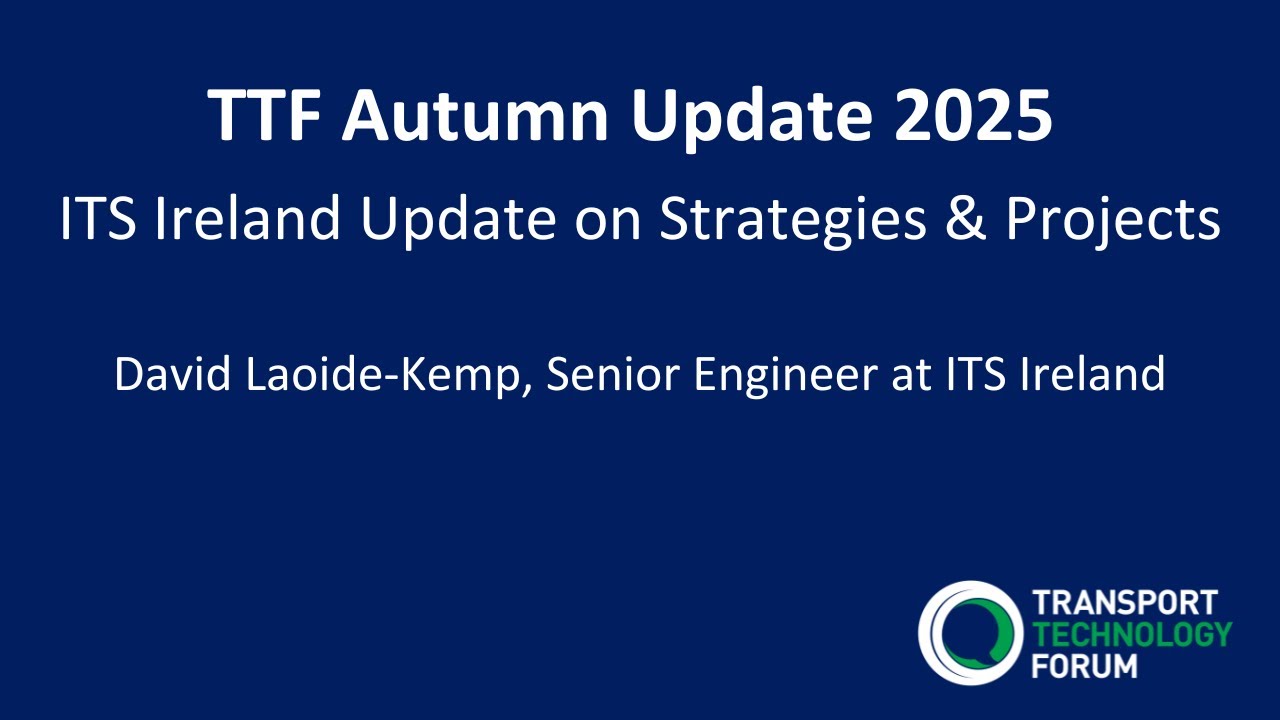 TTF Autumn Update 2025

ITS Ireland Update on Strategies & Projects

David Laoide-Kemp, Senior Engineer at ITS Ireland

TRANSPORT
TECHNOLOGY
FORUM